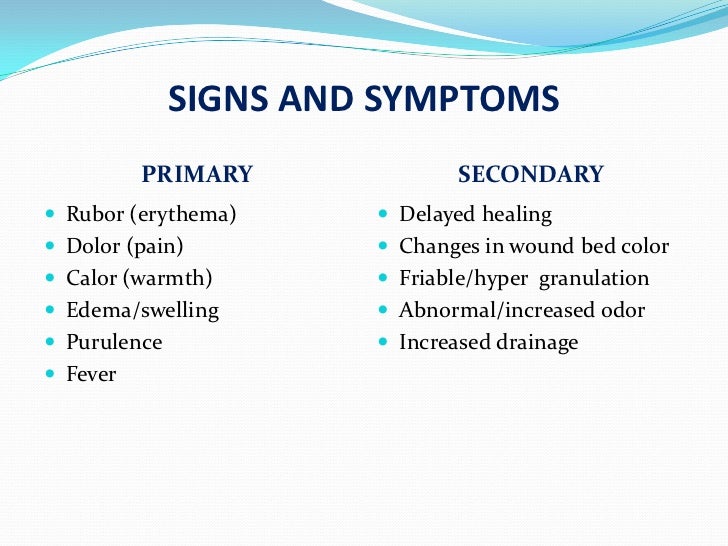 SIGNS AND SYMPTOMS

PRIMARY

- Rubor (erythema)
- Dolor (pain)
- Calor (warmth)
- Edema/swelling
- Purulence
- Fever

SECONDARY

- Delayed healing
- Changes in wound bed color
- Friable/hyper granulation
- Abnormal/increased odor
- Increased drainage